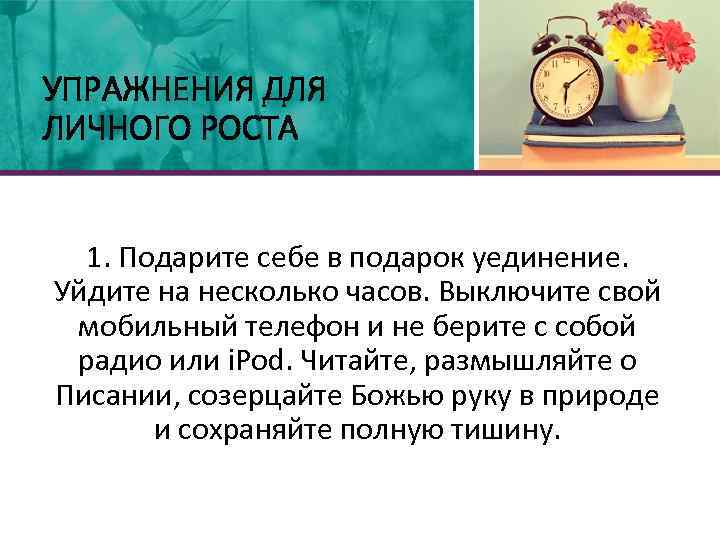 УПРАЖНЕНИЯ ДЛЯ ЛИЧНОГО РОСТА

1. Подарите себе в подарок уединение. Уйдите на несколько часов. Выключите свой мобильный телефон и не берите с собой радио или iPod. Читайте, размышляйте о Писании, созерцайте Божью руку в природе и сохраняйте полную тишину.